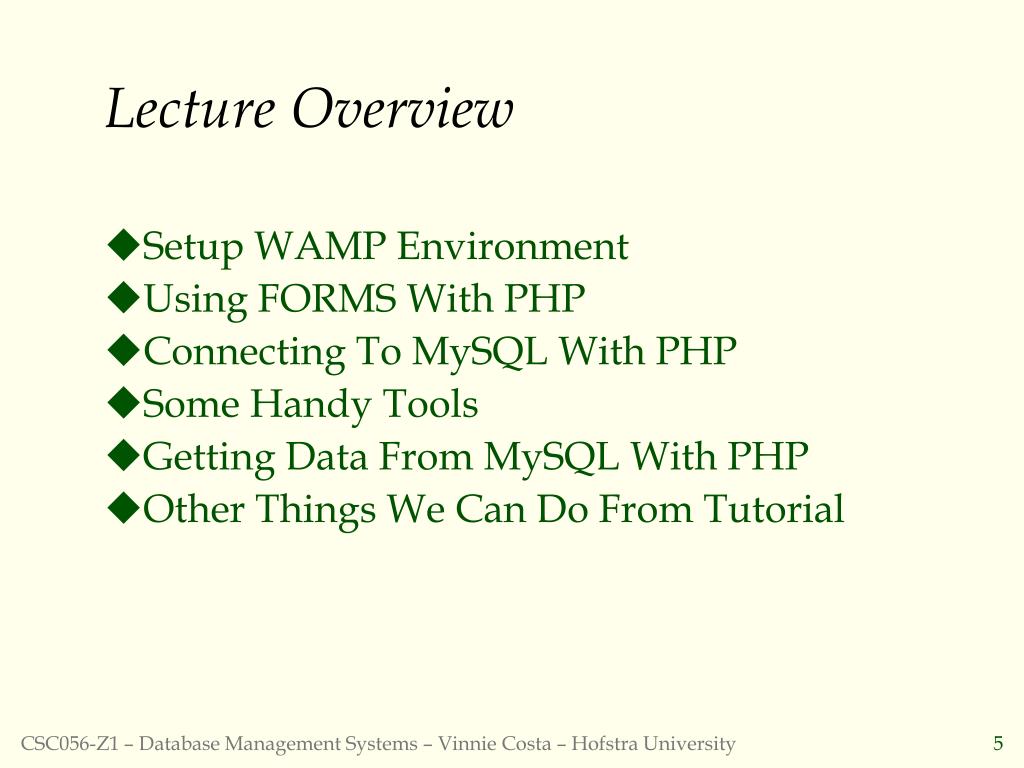 Lecture Overview

◆Setup WAMP Environment
◆Using FORMS With PHP
◆Connecting To MySQL With PHP
◆Some Handy Tools
◆Getting Data From MySQL With PHP
◆Other Things We Can Do From Tutorial

CSC056-Z1 – Database Management Systems – Vinnie Costa – Hofstra University

5